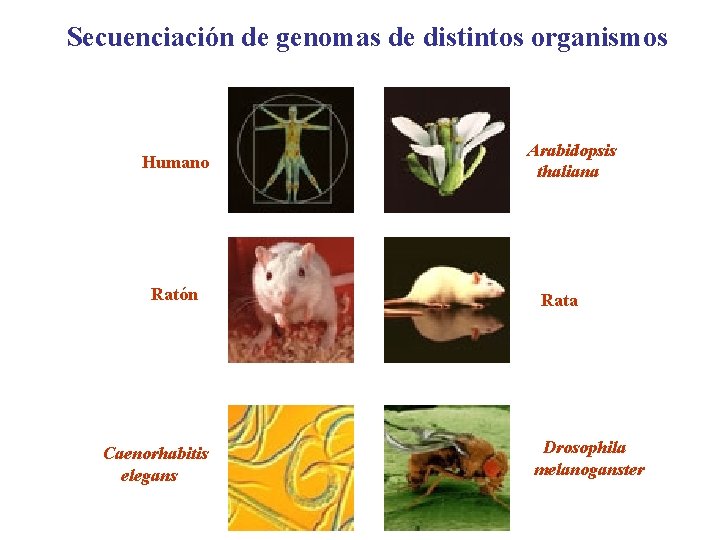 Secuenciación de genomas de distintos organismos

Humano

Arabidopsis thaliana

Ratón

Rata

Caenorhabitis elegans

Drosophila melanoganster